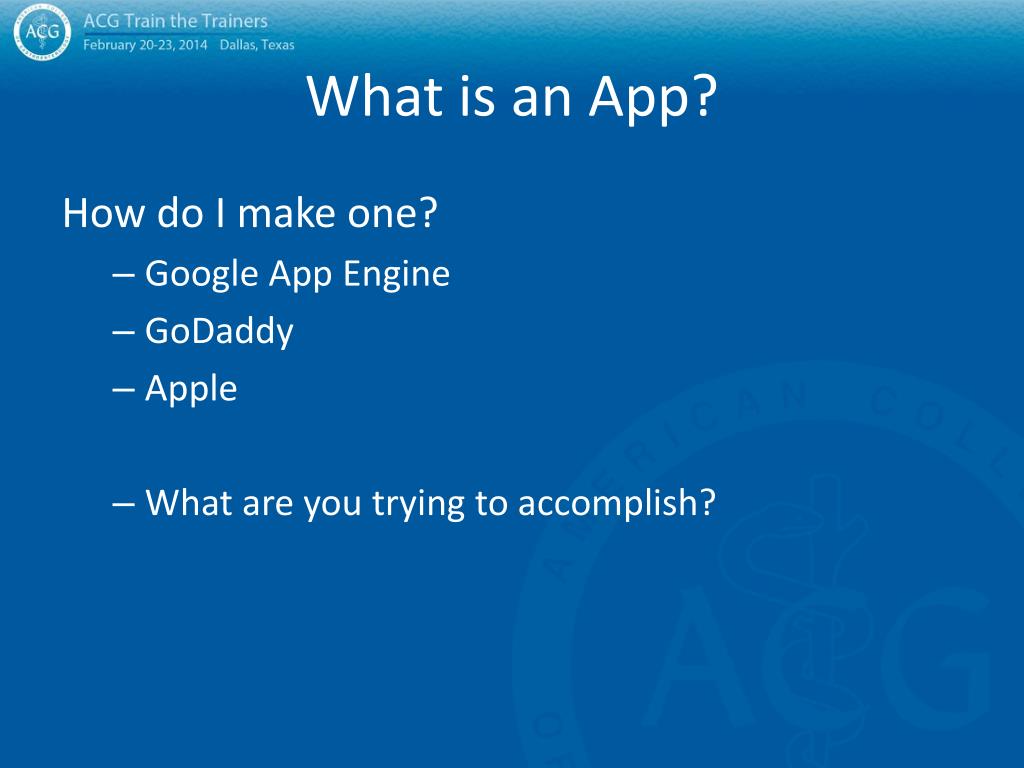 ACG

ACG Train the Trainers
February 20-23, 2014 Dallas, Texas

What is an App?

How do I make one?

– Google App Engine
– GoDaddy
– Apple

– What are you trying to accomplish?

AMERICAN COLL
ACG